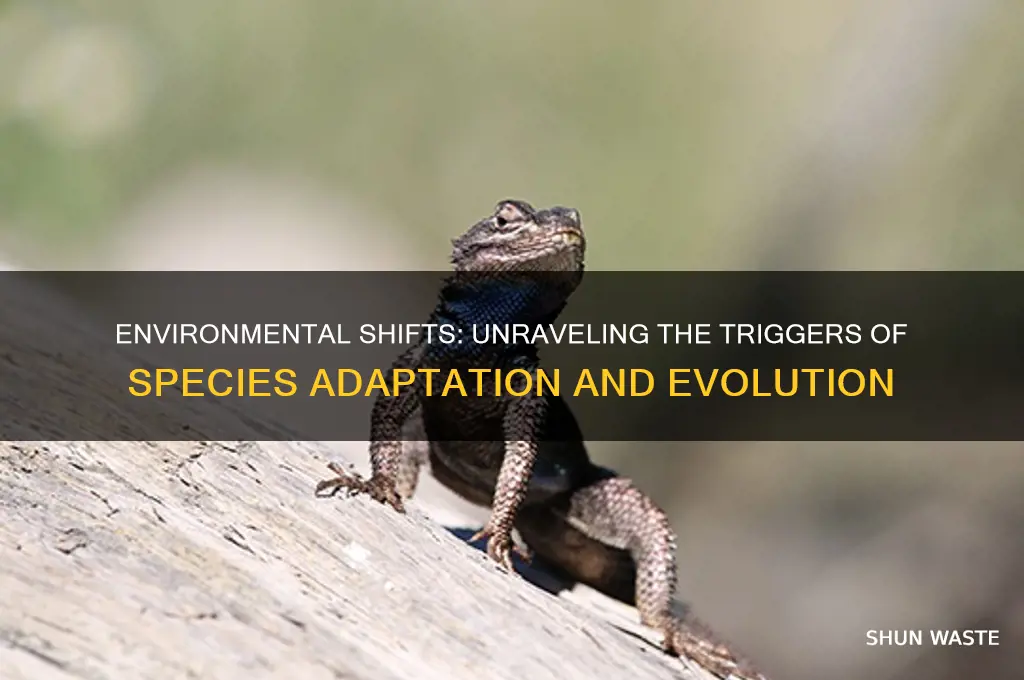 ENVIRONMENTAL SHIFTS: UNRAVELING THE TRIGGERS OF SPECIES ADAPTATION AND EVOLUTION

SHUN WASTE